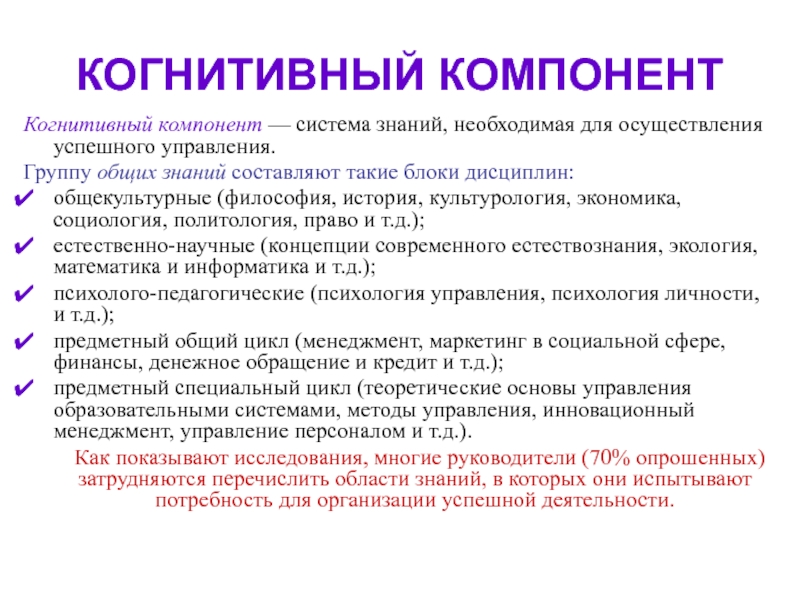 КОГНИТИВНЫЙ КОМПОНЕНТ

Когнитивный компонент — система знаний, необходимая для осуществления успешного управления.

Группу общих знаний составляют такие блоки дисциплин:

✔ общекультурные (философия, история, культурология, экономика, социология, политология, право и т.д.);

✔ естественно-научные (концепции современного естествознания, экология, математика и информатика и т.д.);

✔ психолого-педагогические (психология управления, психология личности, и т.д.);

✔ предметный общий цикл (менеджмент, маркетинг в социальной сфере, финансы, денежное обращение и кредит и т.д.);

✔ предметный специальный цикл (теоретические основы управления образовательными системами, методы управления, инновационный менеджмент, управление персоналом и т.д.).

Как показывают исследования, многие руководители (70% опрошенных) затрудняются перечислить области знаний, в которых они испытывают потребность для организации успешной деятельности.